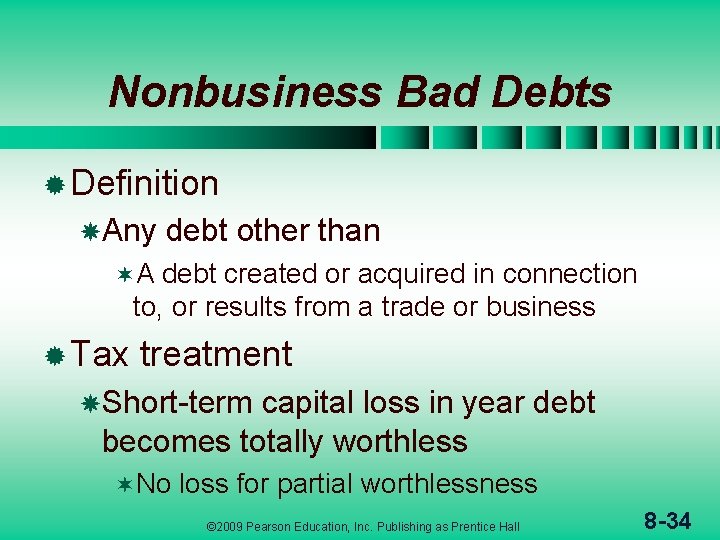 Nonbusiness Bad Debts

Definition

Any debt other than

A debt created or acquired in connection to, or results from a trade or business

Tax treatment

Short-term capital loss in year debt becomes totally worthless

No loss for partial worthlessness

©2009 Pearson Education, Inc. Publishing as Prentice Hall

8-34